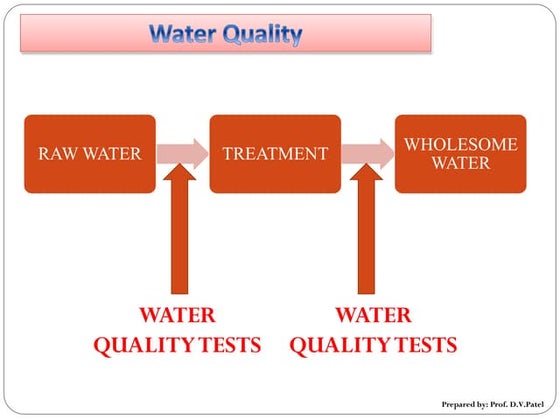 Water Quality

RAW WATER

TREATMENT

WHOLESOME WATER

WATER QUALITY TESTS

WATER QUALITY TESTS

Prepared by: Prof. D.V.Patel